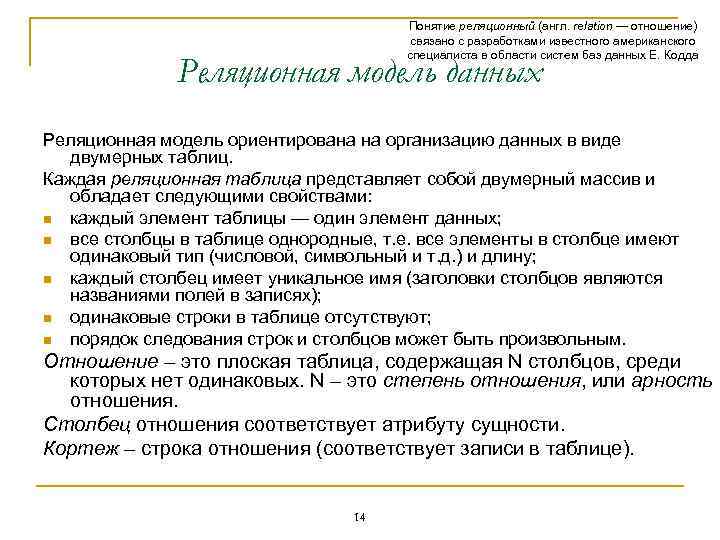 Понятие реляционный (англ. relation — отношение) связано с разработками известного американского специалиста в области систем баз данных Е. Кодда

Реляционная модель данных

Реляционная модель ориентирована на организацию данных в виде двумерных таблиц.

Каждая реляционная таблица представляет собой двумерный массив и обладает следующими свойствами:

каждый элемент таблицы — один элемент данных;

все столбцы в таблице однородные, т.е. все элементы в столбце имеют одинаковый тип (числовой, символьный и т.д.) и длину;

каждый столбец имеет уникальное имя (заголовки столбцов являются названиями полей в записях);

одинаковые строки в таблице отсутствуют;

порядок следования строк и столбцов может быть произвольным.

Отношение – это плоская таблица, содержащая N столбцов, среди которых нет одинаковых. N – это степень отношения, или арность отношения.

Столбец отношения соответствует атрибуту сущности.

Кортеж – строка отношения (соответствует записи в таблице).

14